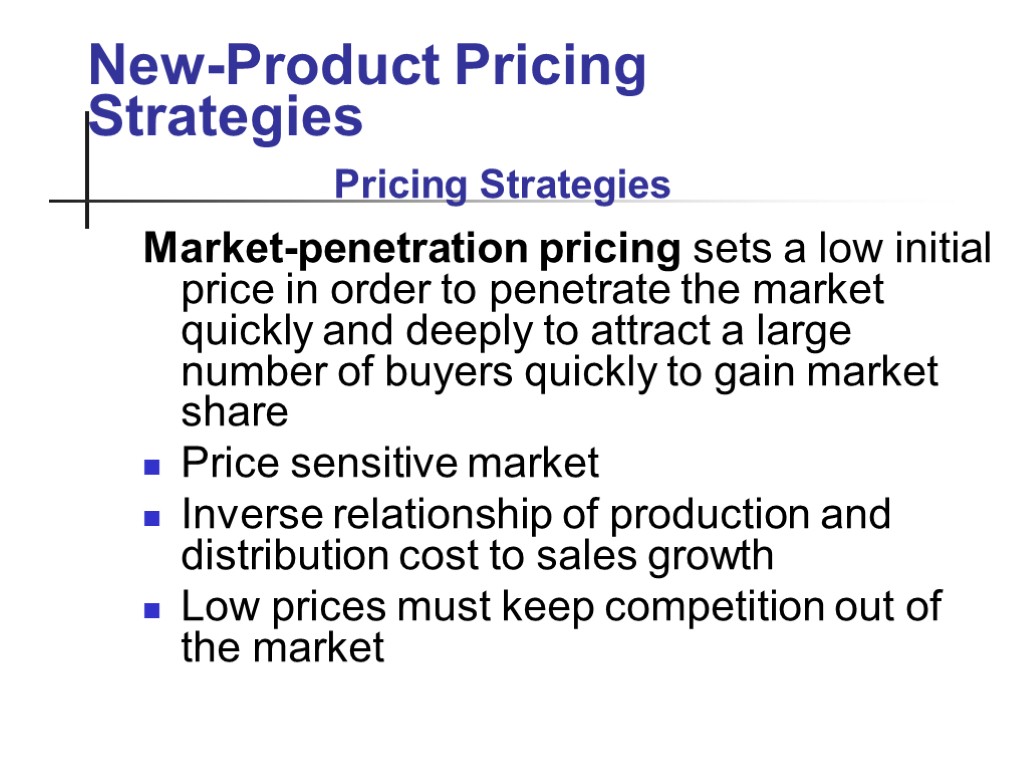 New-Product Pricing Strategies

Pricing Strategies

Market-penetration pricing sets a low initial price in order to penetrate the market quickly and deeply to attract a large number of buyers quickly to gain market share

- Price sensitive market
- Inverse relationship of production and distribution cost to sales growth
- Low prices must keep competition out of the market